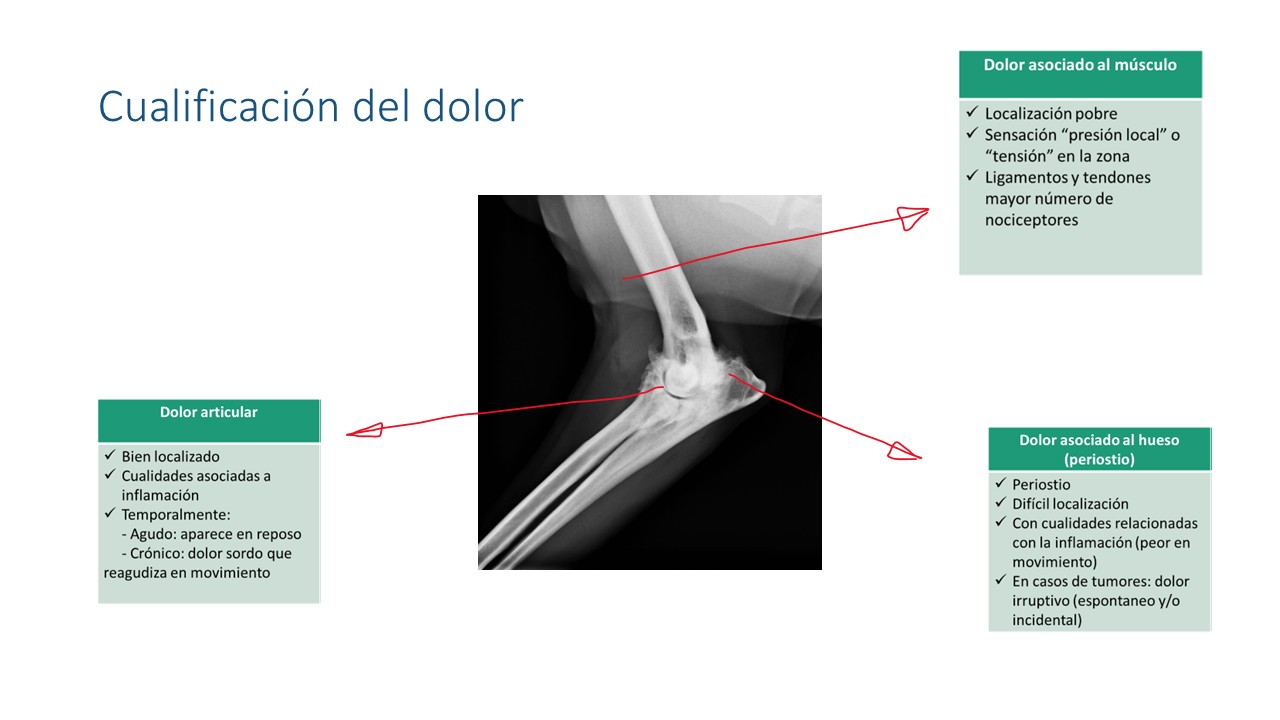 Cualificación del dolor

Dolor asociado al músculo

✓ Localización pobre
✓ Sensación “presión local” o “tensión” en la zona
✓ Ligamentos y tendones mayor número de nociceptores

Dolor articular

✓ Bien localizado
✓ Cualidades asociadas a inflamación
✓ Temporalmente:
- Agudo: aparece en reposo
- Crónico: dolor sordo que reagudiza en movimiento

Dolor asociado al hueso (periostio)

✓ Periostio
✓ Difícil localización
✓ Con cualidades relacionadas con la inflamación (peor en movimiento)
✓ En casos de tumores: dolor irruptivo (espontaneo y/o incidental)